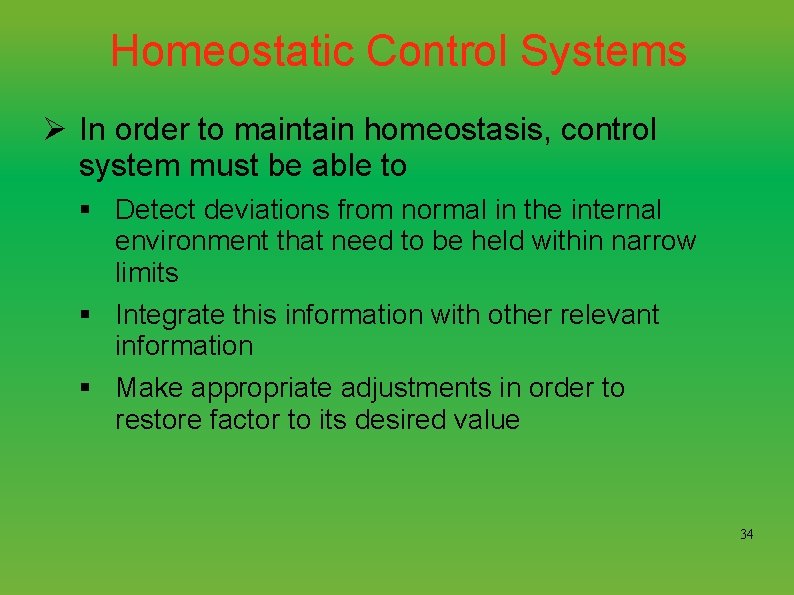 Homeostatic Control Systems

➢ In order to maintain homeostasis, control system must be able to

▪ Detect deviations from normal in the internal environment that need to be held within narrow limits

▪ Integrate this information with other relevant information

▪ Make appropriate adjustments in order to restore factor to its desired value

34